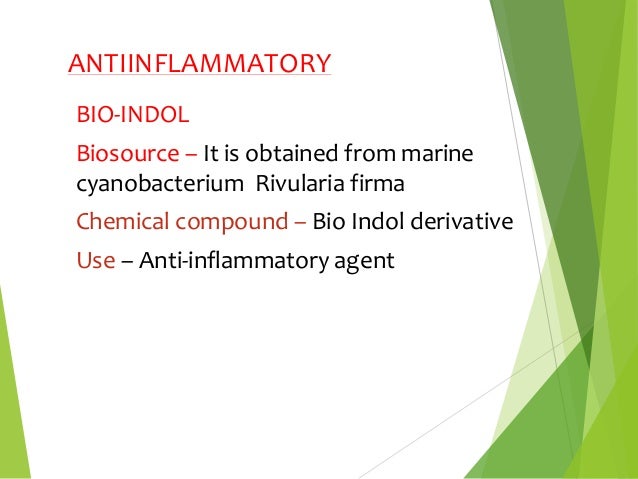 ANTIINFLAMMATORY

BIO-INDOL

Biosource – It is obtained from marine cyanobacterium Rivularia firma

Chemical compound – Bio Indol derivative

Use – Anti-inflammatory agent